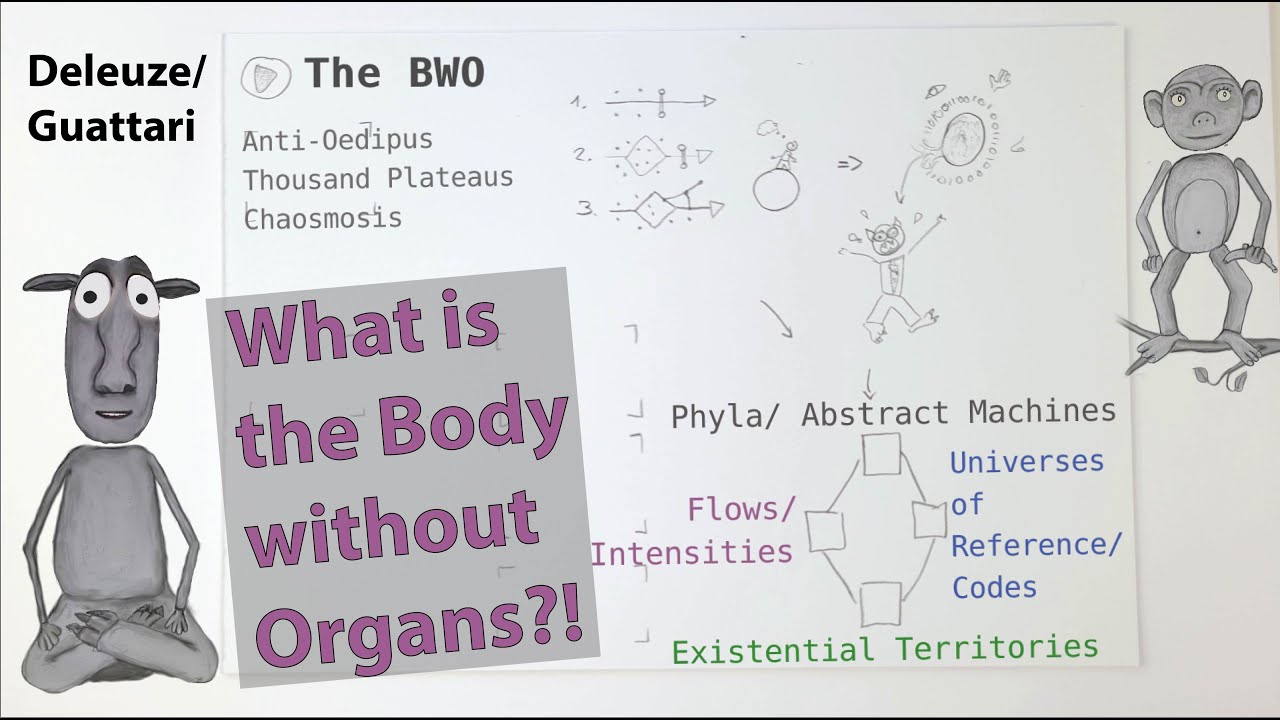 Deleuze/
Guattari

The BWO

Anti-Oedipus
Thousand Plateaus
Chaosmosis

1.
2.
3.

=>

What is the Body without Organs?!

Phyla/ Abstract Machines

Flows/
Intensities

Universes of Reference/ Codes

Existential Territories